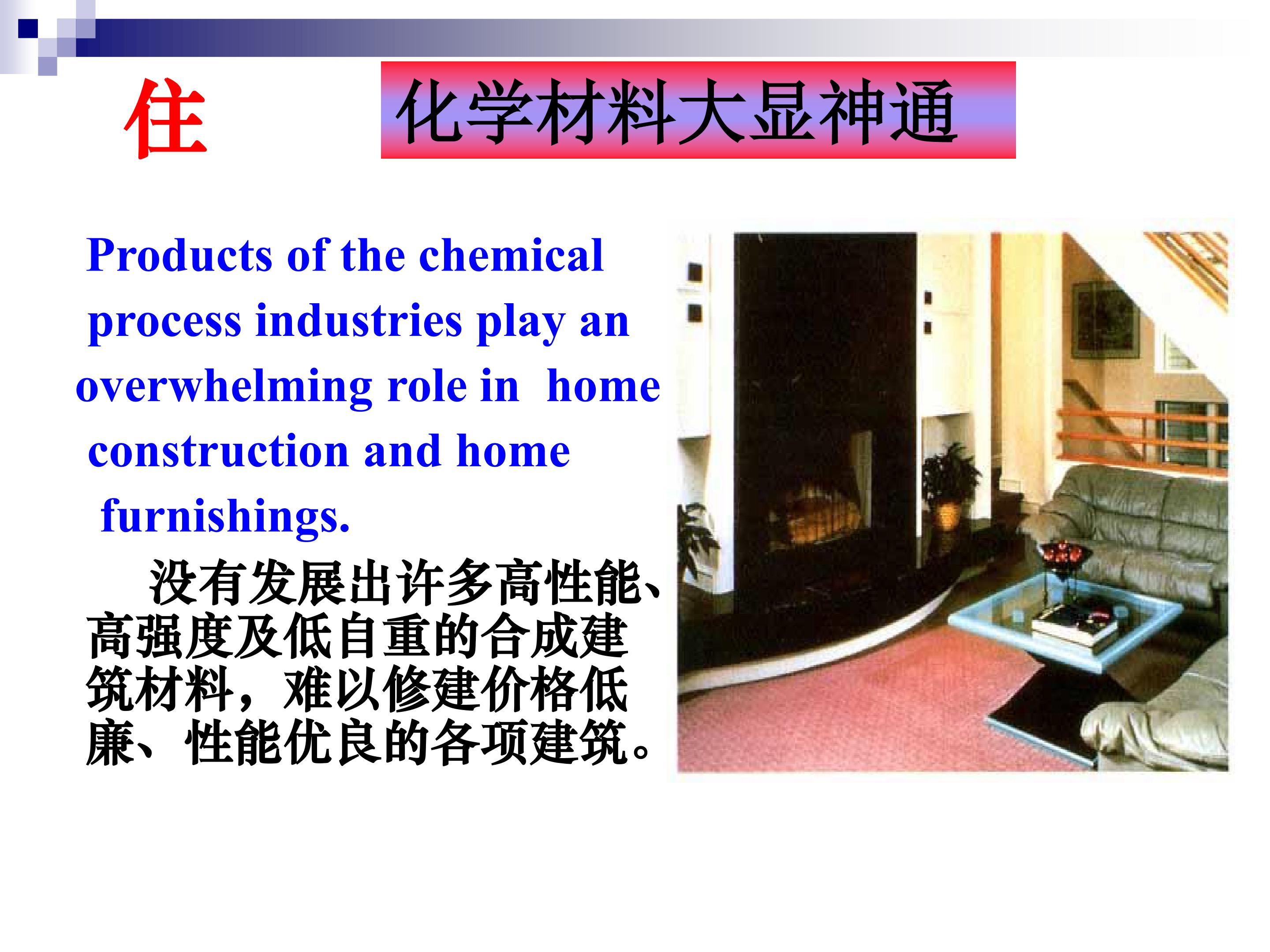 住

化学材料大显神通

Products of the chemical process industries play an overwhelming role in home construction and home furnishings.

没有发展出许多高性能、高强度及低自重的合成建筑材料，难以修建价格低廉、性能优良的各项建筑。